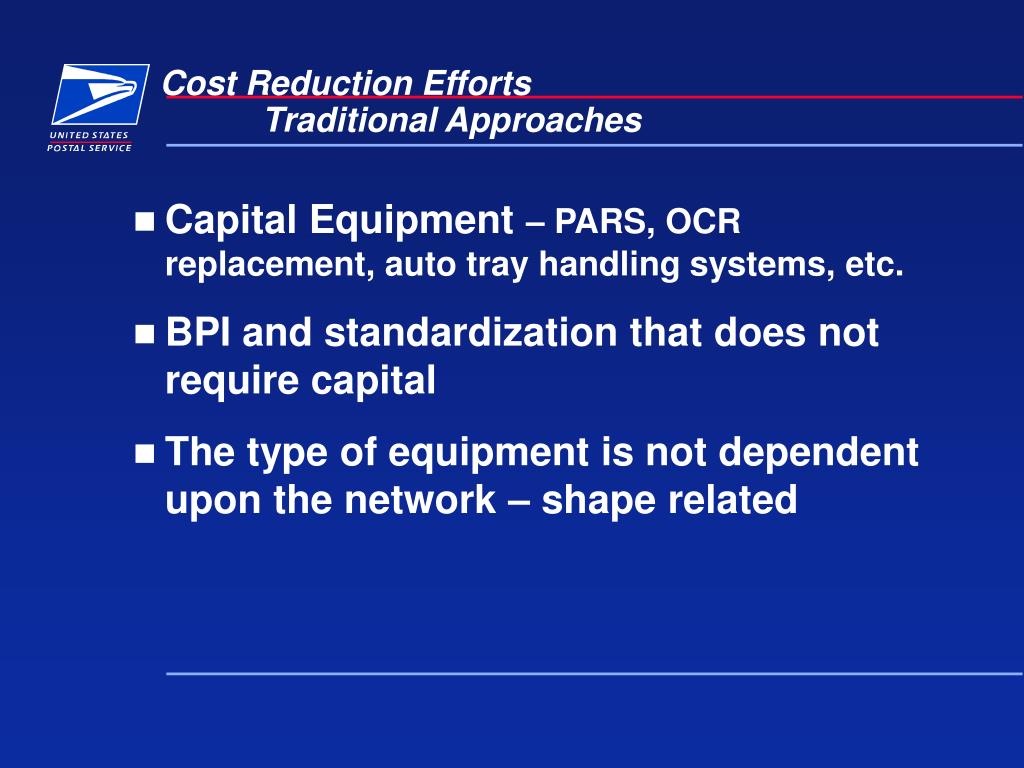 UNITED STATES
POSTAL SERVICE

Cost Reduction Efforts
Traditional Approaches

■ Capital Equipment – PARS, OCR replacement, auto tray handling systems, etc.

■ BPI and standardization that does not require capital

■ The type of equipment is not dependent upon the network – shape related